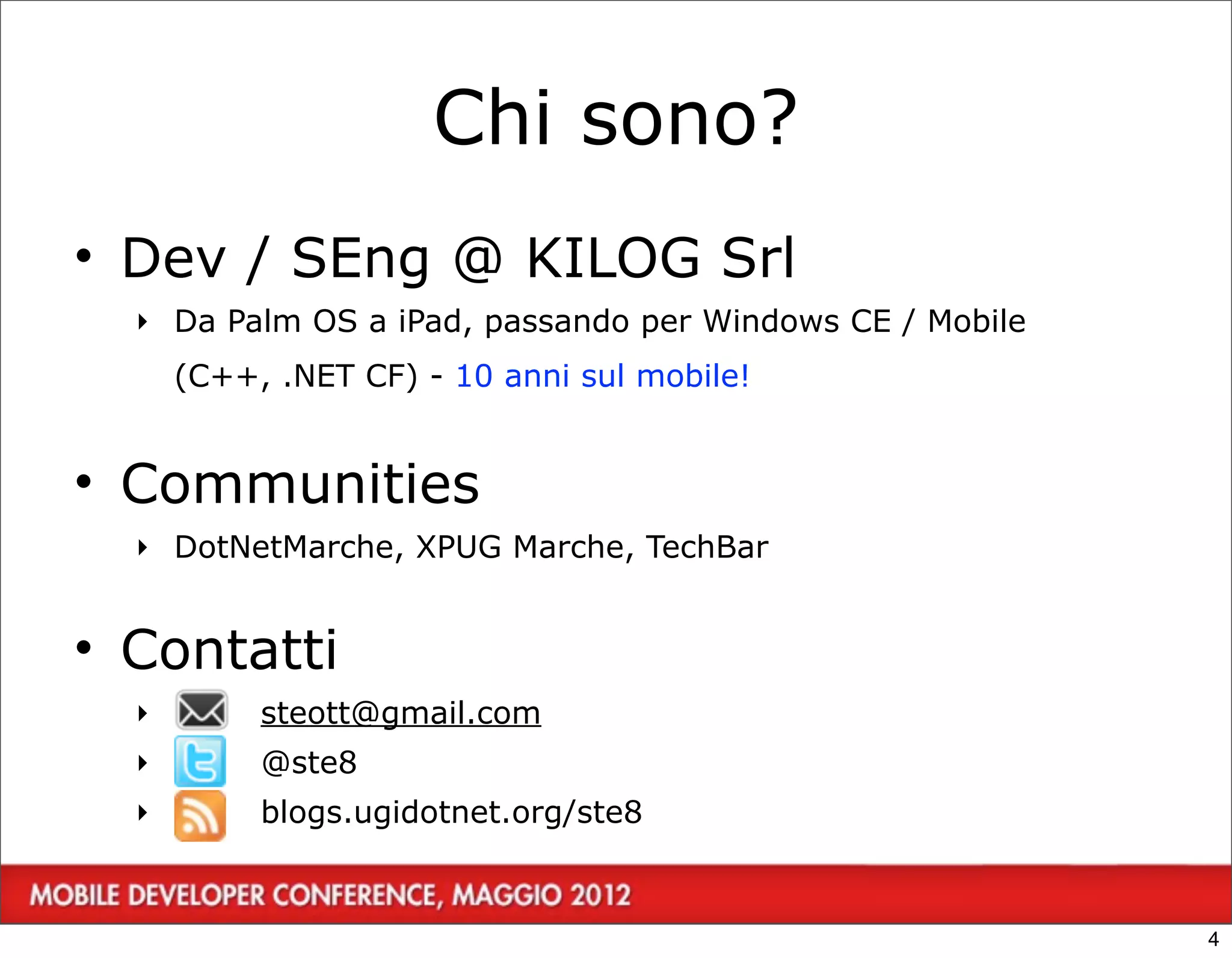 Chi sono?

• Dev / SEng @ KILOG Srl
  ‣ Da Palm OS a iPad, passando per Windows CE / Mobile (C++, .NET CF) - 10 anni sul mobile!

• Communities
  ‣ DotNetMarche, XPUG Marche, TechBar

• Contatti
  ‣ steott@gmail.com
  ‣ @ste8
  ‣ blogs.ugidotnet.org/ste8

MOBILE DEVELOPER CONFERENCE, MAGGIO 2012

4